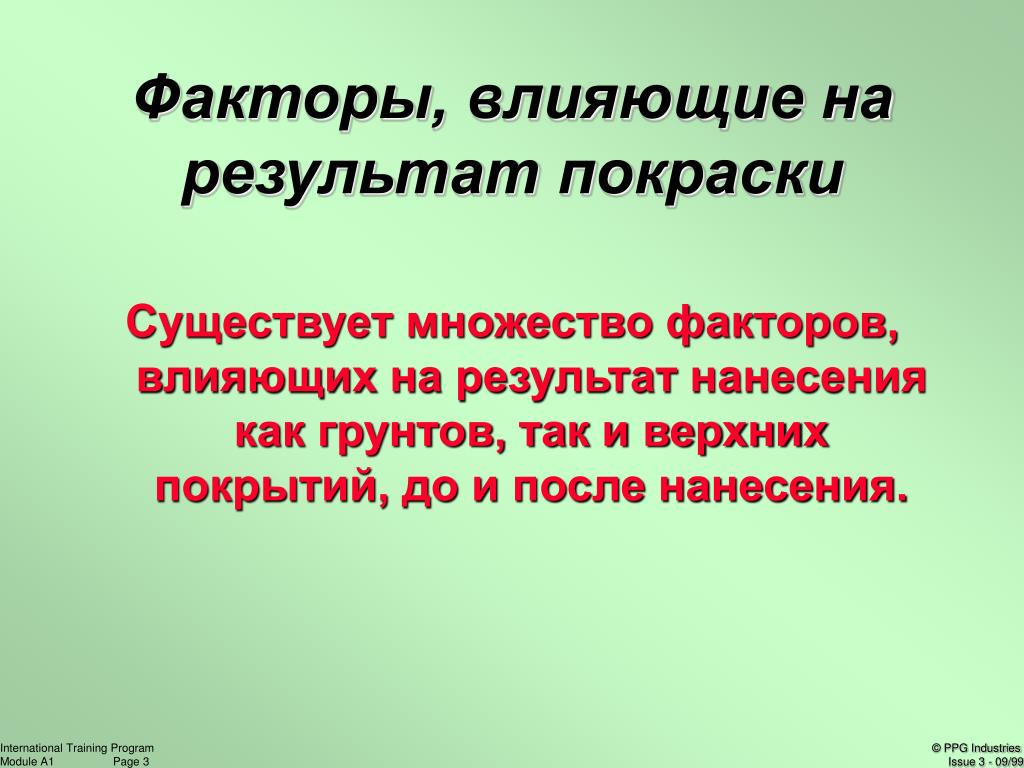 Факторы, влияющие на результат покраски

Существует множество факторов, влияющих на результат нанесения как грунтов, так и верхних покрытий, до и после нанесения.

International Training Program
Module A1 Page 3

© PPG Industries
Issue 3 - 09/99